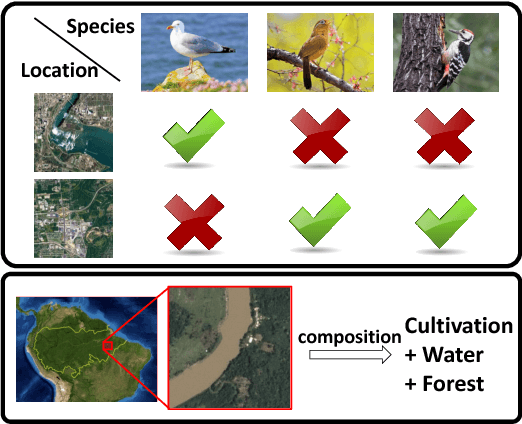 Species

Location

composition

Cultivation
+ Water
+ Forest